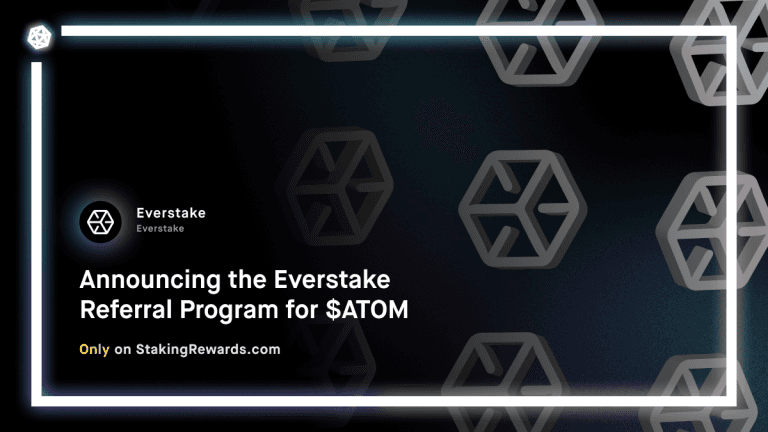 Everstake
Everstake

Announcing the Everstake Referral Program for \$ATOM

Only on StakingRewards.com